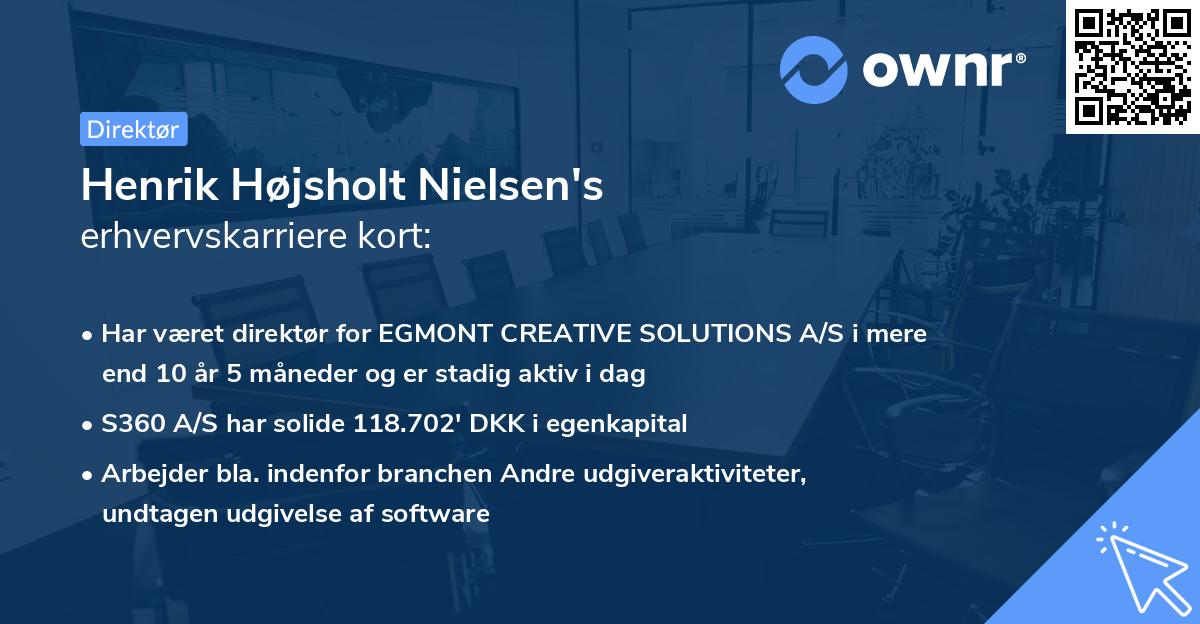 ownr®

Direktør

Henrik Højsholt Nielsen's erhvervskarriere kort:

• Har været direktør for EGMONT CREATIVE SOLUTIONS A/S i mere end 10 år 5 måneder og er stadig aktiv i dag

• S360 A/S har solide 118.702' DKK i egenkapital

• Arbejder bla. indenfor branchen Andre udgiveraktiviteter, undtagen udgivelse af software